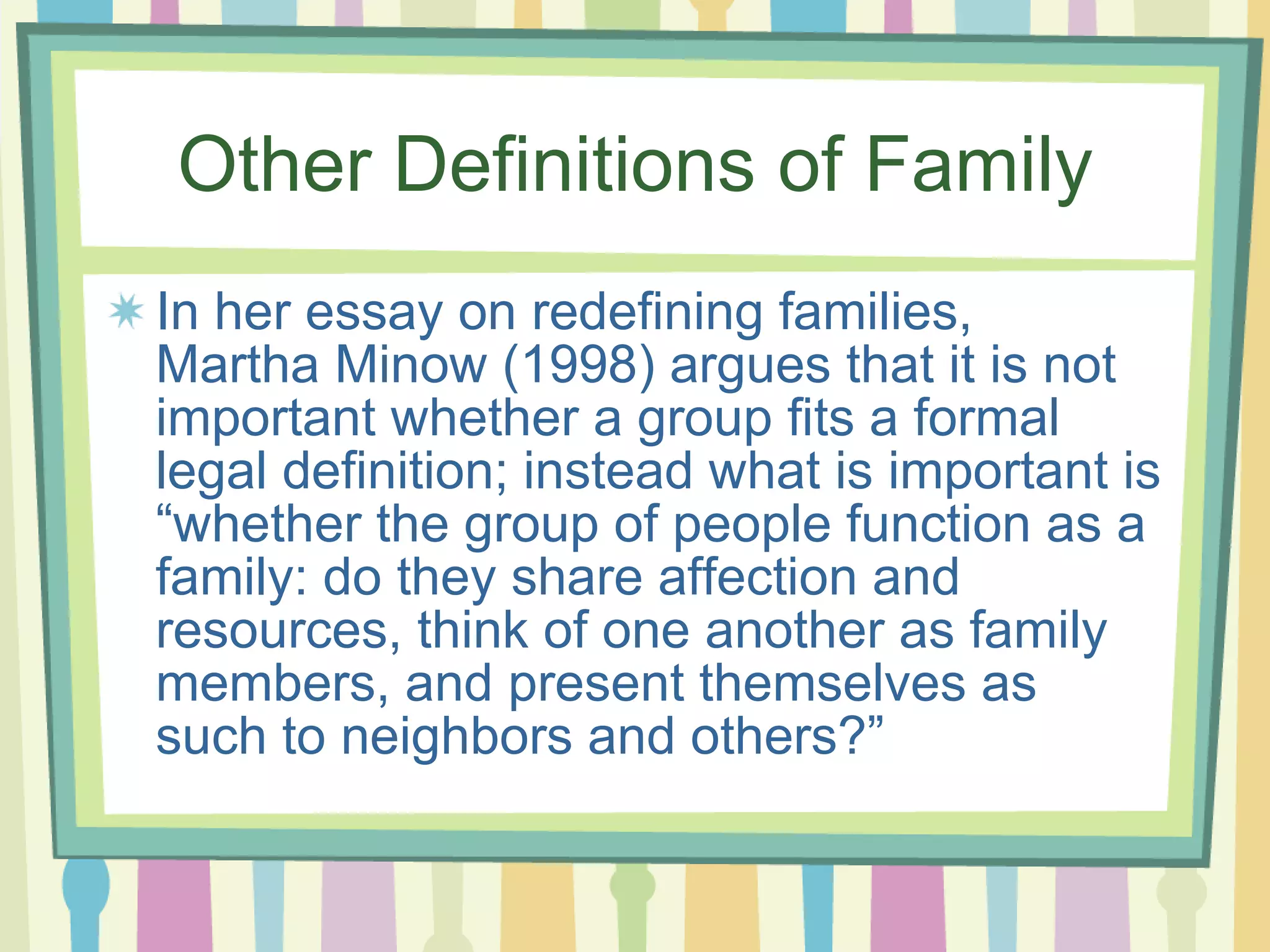 Other Definitions of Family

In her essay on redefining families, Martha Minow (1998) argues that it is not important whether a group fits a formal legal definition; instead what is important is “whether the group of people function as a family: do they share affection and resources, think of one another as family members, and present themselves as such to neighbors and others?”